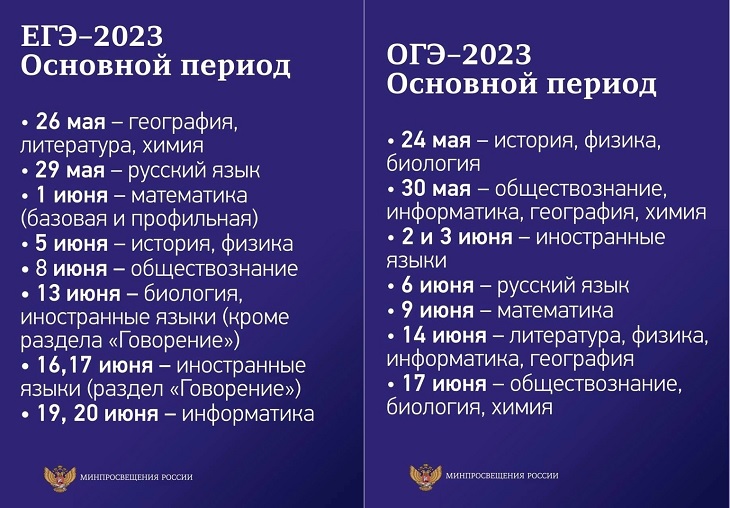 ЕГЭ–2023
Основной период

• 26 мая – география, литература, химия
• 29 мая – русский язык
• 1 июня – математика (базовая и профильная)
• 5 июня – история, физика
• 8 июня – обществознание
• 13 июня – биология, иностранные языки (кроме раздела «Говорение»)
• 16,17 июня – иностранные языки (раздел «Говорение»)
• 19, 20 июня – информатика

МИНПРОСВЕЩЕНИЯ РОССИИ

ОГЭ–2023
Основной период

• 24 мая – история, физика, биология
• 30 мая – обществознание, информатика, география, химия
• 2 и 3 июня – иностранные языки
• 6 июня – русский язык
• 9 июня – математика
• 14 июня – литература, физика, информатика, география
• 17 июня – обществознание, биология, химия

МИНПРОСВЕЩЕНИЯ РОССИИ